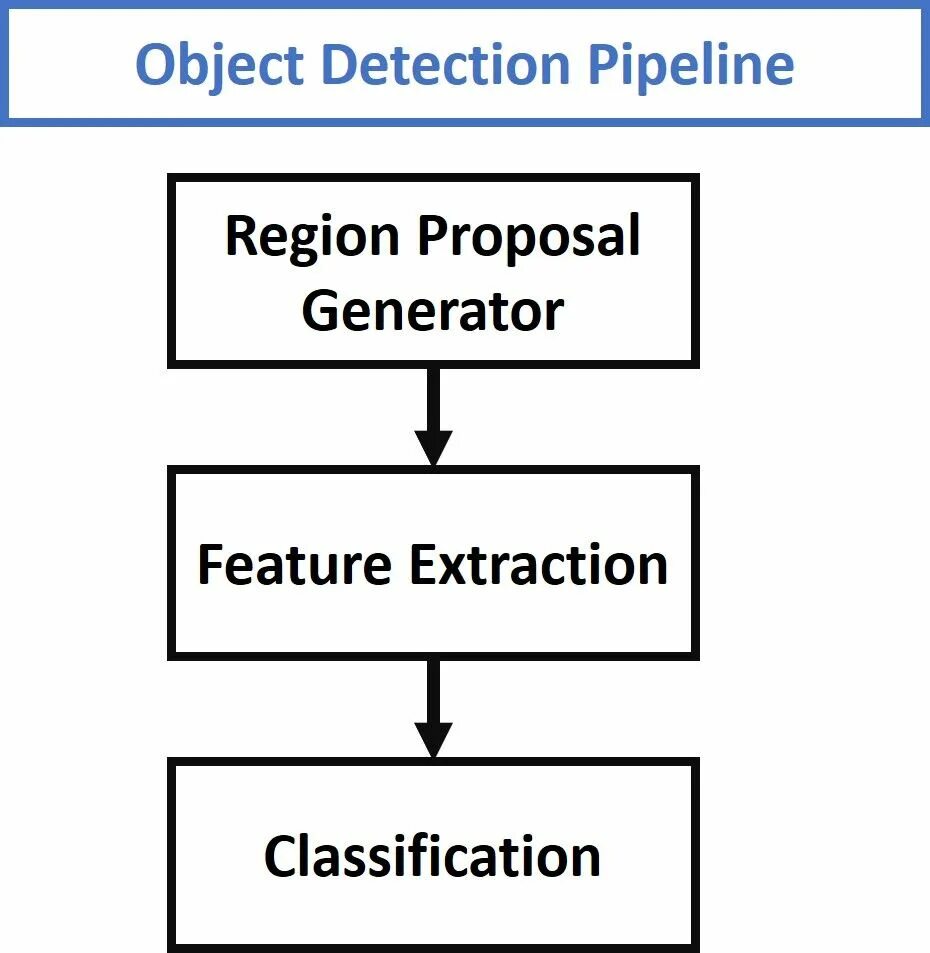 Object Detection Pipeline

Region Proposal Generator

Feature Extraction

Classification